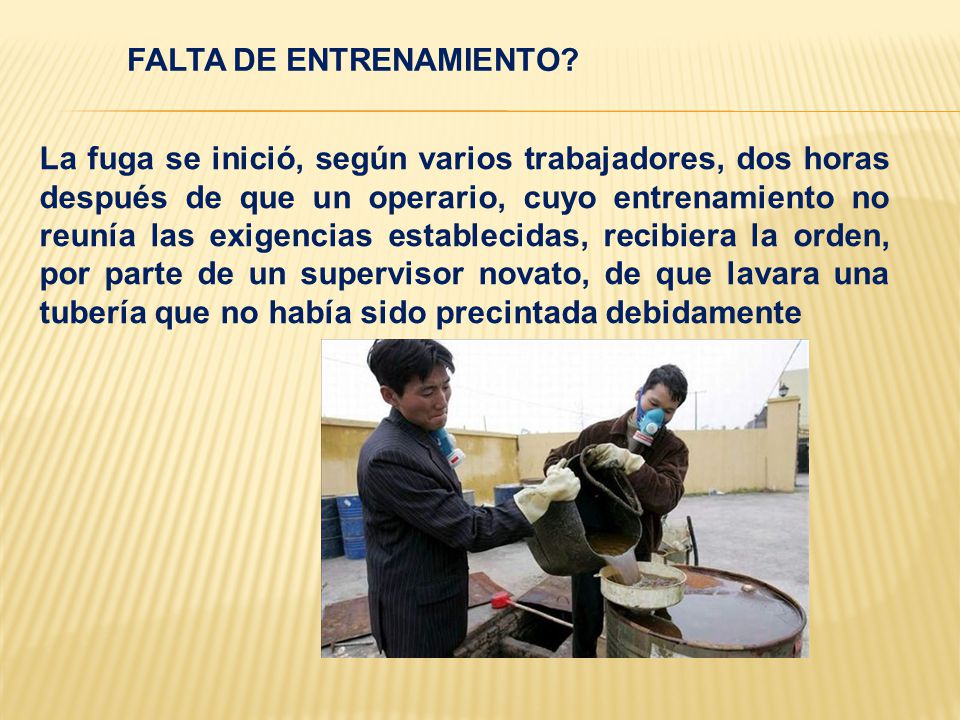 FALTA DE ENTRENAMIENTO?

La fuga se inició, según varios trabajadores, dos horas después de que un operario, cuyo entrenamiento no reunía las exigencias establecidas, recibiera la orden, por parte de un supervisor novato, de que lavara una tubería que no había sido precintada debidamente